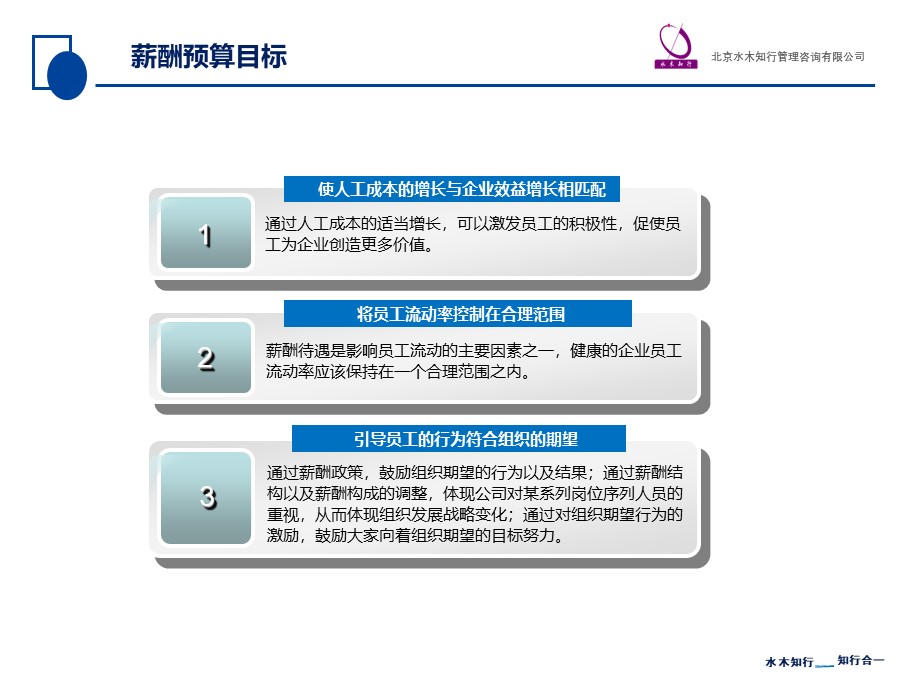 薪酬预算目标

水木知行

北京水木知行管理咨询有限公司

使人工成本的增长与企业效益增长相匹配

1

通过人工成本的适当增长，可以激发员工的积极性，促使员工为企业创造更多价值。

将员工流动率控制在合理范围

2

薪酬待遇是影响员工流动的主要因素之一，健康的企业员工流动率应该保持在一个合理范围之内。

引导员工的行为符合组织的期望

3

通过薪酬政策，鼓励组织期望的行为以及结果；通过薪酬结构以及薪酬构成的调整，体现公司对某系列岗位序列人员的重视，从而体现组织发展战略变化；通过对组织期望行为的激励，鼓励大家向着组织期望的目标努力。

水木知行 知行合一